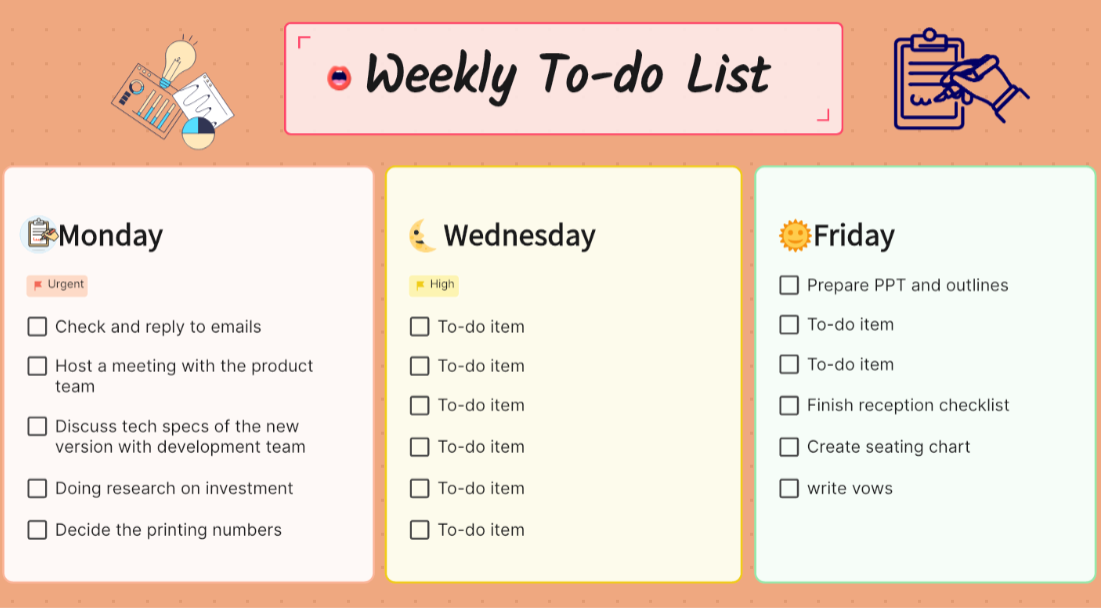 Weekly To-do List

Monday

Urgent

Check and reply to emails

Host a meeting with the product team

Discuss tech specs of the new version with development team

Doing research on investment

Decide the printing numbers

Wednesday

High

To-do item

To-do item

To-do item

To-do item

To-do item

To-do item

Friday

Prepare PPT and outlines

To-do item

To-do item

Finish reception checklist

Create seating chart

write vows